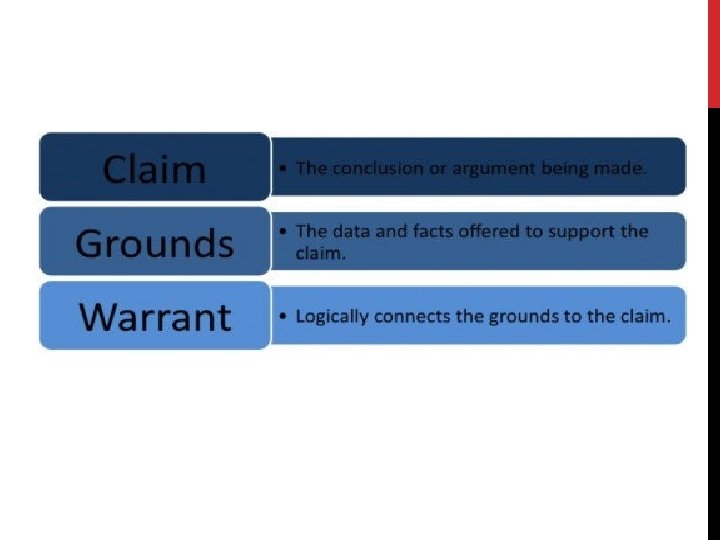 Claim

• The conclusion or argument being made.

Grounds

• The data and facts offered to support the claim.

Warrant

• Logically connects the grounds to the claim.